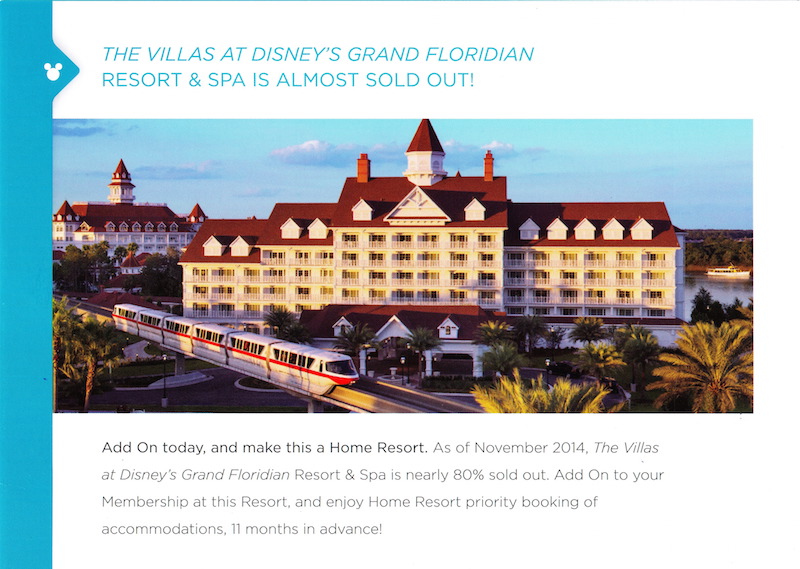 THE VILLAS AT DISNEY'S GRAND FLORIDIAN
RESORT & SPA IS ALMOST SOLD OUT!

Add On today, and make this a Home Resort. As of November 2014, The Villas at Disney's Grand Floridian Resort & Spa is nearly 80% sold out. Add On to your Membership at this Resort, and enjoy Home Resort priority booking of accommodations, 11 months in advance!